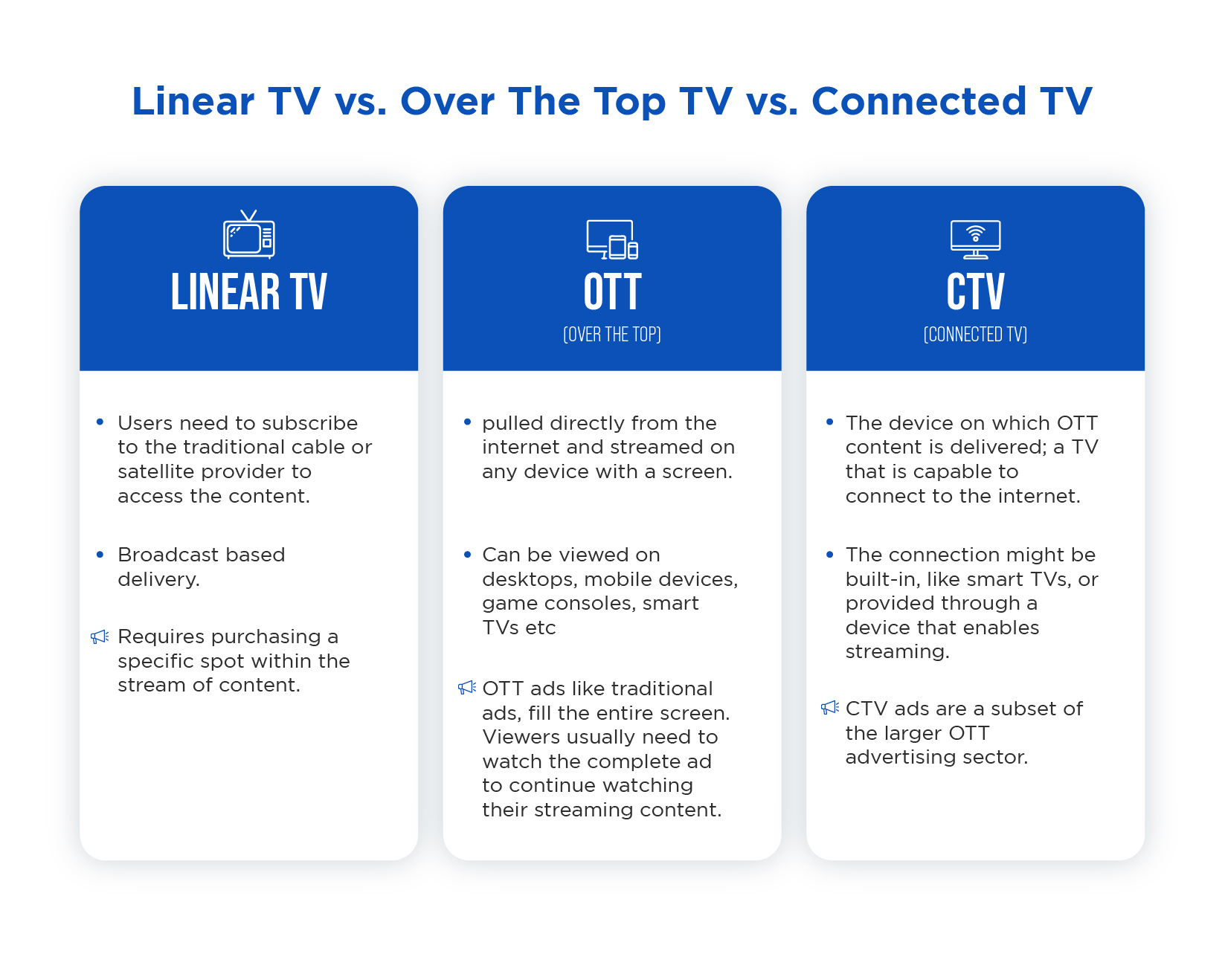 Linear TV vs. Over The Top TV vs. Connected TV

LINEAR TV

• Users need to subscribe to the traditional cable or satellite provider to access the content.

• Broadcast based delivery.

Requires purchasing a specific spot within the stream of content.

OTT

(OVER THE TOP)

• pulled directly from the internet and streamed on any device with a screen.

• Can be viewed on desktops, mobile devices, game consoles, smart TVs etc

OTT ads like traditional ads, fill the entire screen. Viewers usually need to watch the complete ad to continue watching their streaming content.

CTV

(CONNECTED TV)

• The device on which OTT content is delivered; a TV that is capable to connect to the internet.

• The connection might be built-in, like smart TVs, or provided through a device that enables streaming.

CTV ads are a subset of the larger OTT advertising sector.